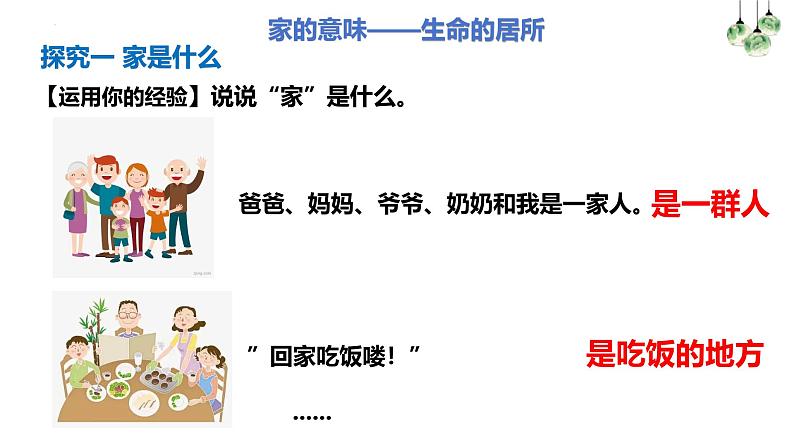 家的意味——生命的居所

探究一 家是什么

【运用你的经验】说说“家”是什么。

爸爸、妈妈、爷爷、奶奶和我是一家人。是一群人

”回家吃饭喽！”

是吃饭的地方

……